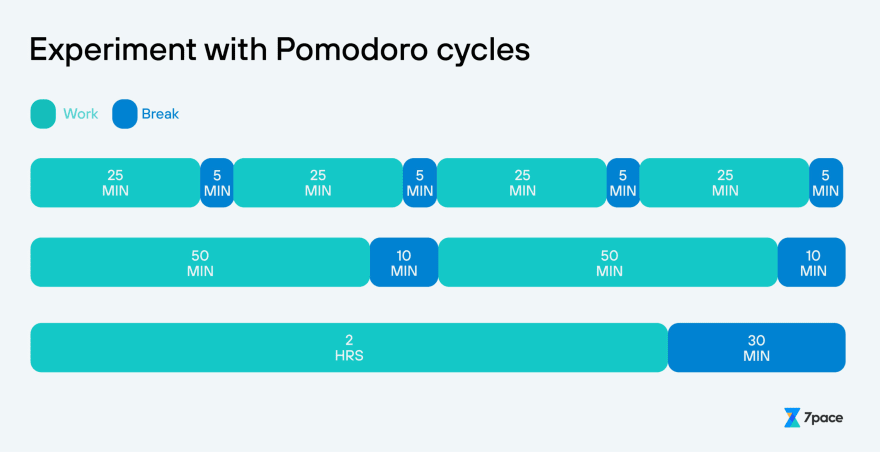 Experiment with Pomodoro cycles

Work Break

25 MIN 5 MIN 25 MIN 5 MIN 25 MIN 5 MIN 25 MIN 5 MIN

50 MIN 10 MIN 50 MIN 10 MIN

2 HRS 30 MIN

7pace